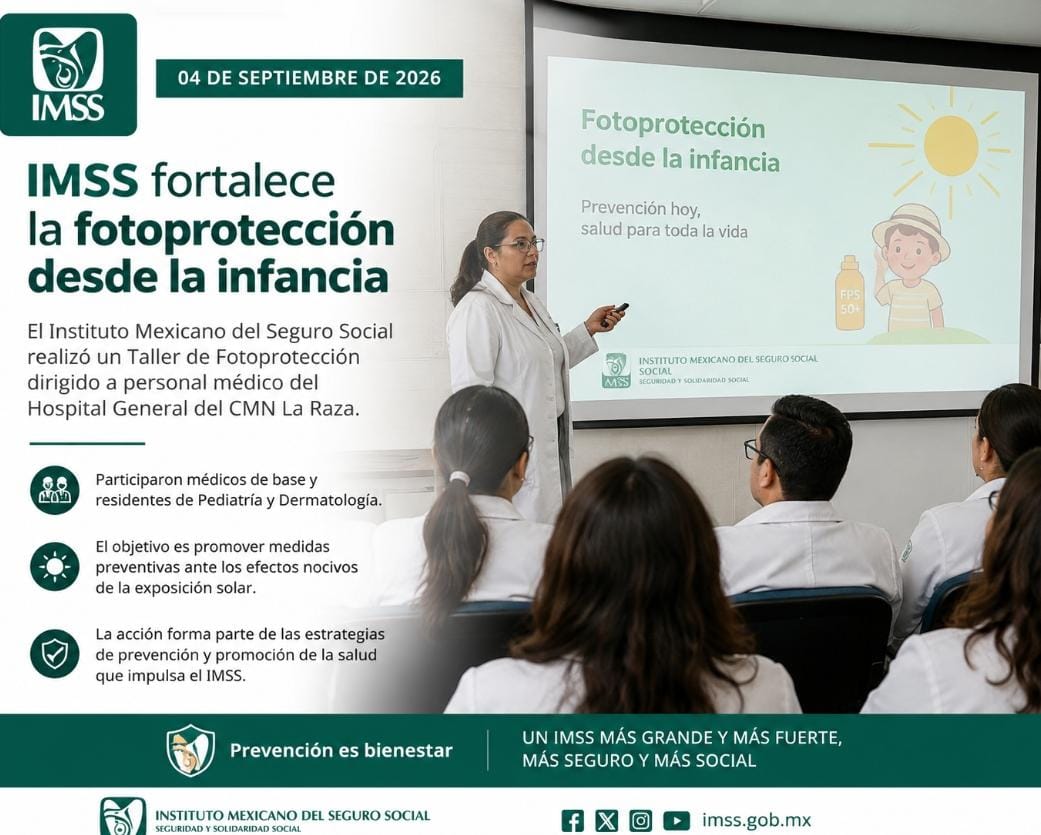 IMSS

04 DE SEPTIEMBRE DE 2026

IMSS fortalece la fotoprotección desde la infancia

El Instituto Mexicano del Seguro Social realizó un Taller de Fotoprotección dirigido a personal médico del Hospital General del CMN La Raza.

Participaron médicos de base y residentes de Pediatría y Dermatología.

El objetivo es promover medidas preventivas ante los efectos nocivos de la exposición solar.

La acción forma parte de las estrategias de prevención y promoción de la salud que impulsa el IMSS.

Fotoprotección desde la infancia

Prevención hoy, salud para toda la vida

FPS 50+

IMSS INSTITUTO MEXICANO DEL SEGURO SOCIAL SOCIAL SEGURIDAD Y SOLIDARIDAD SOCIAL

Prevención es bienestar

UN IMSS MÁS GRANDE Y MÁS FUERTE, MÁS SEGURO Y MÁS SOCIAL

INSTITUTO MEXICANO DEL SEGURO SOCIAL SEGURIDAD Y SOLIDARIDAD SOCIAL

imss.gob.mx